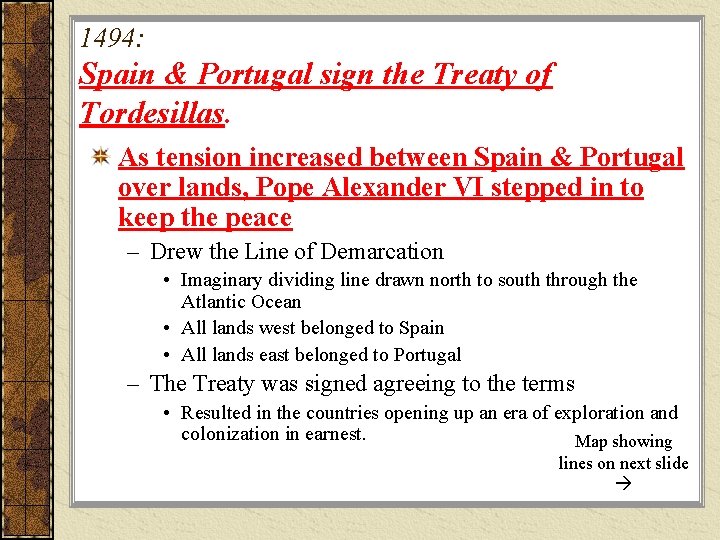 1494:
Spain & Portugal sign the Treaty of Tordesillas.

As tension increased between Spain & Portugal over lands, Pope Alexander VI stepped in to keep the peace

– Drew the Line of Demarcation
• Imaginary dividing line drawn north to south through the Atlantic Ocean
• All lands west belonged to Spain
• All lands east belonged to Portugal

– The Treaty was signed agreeing to the terms
• Resulted in the countries opening up an era of exploration and colonization in earnest.

Map showing lines on next slide
→